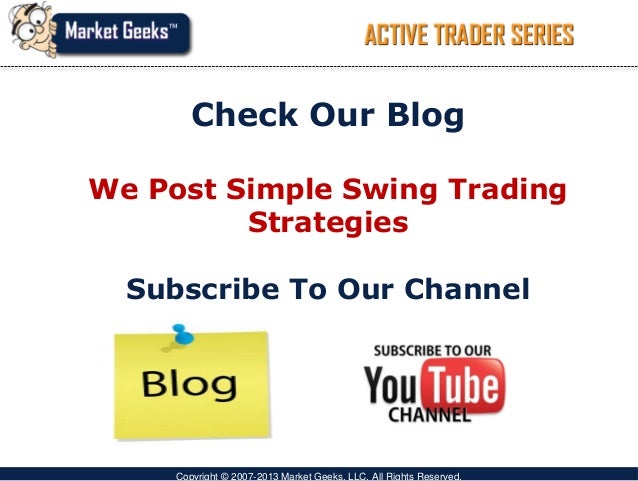 Market Geeks™

ACTIVE TRADER SERIES

Check Our Blog

We Post Simple Swing Trading Strategies

Subscribe To Our Channel

Blog

SUBSCRIBE TO OUR
YouTube
CHANNEL

Copyright © 2007-2013 Market Geeks, LLC. All Rights Reserved.